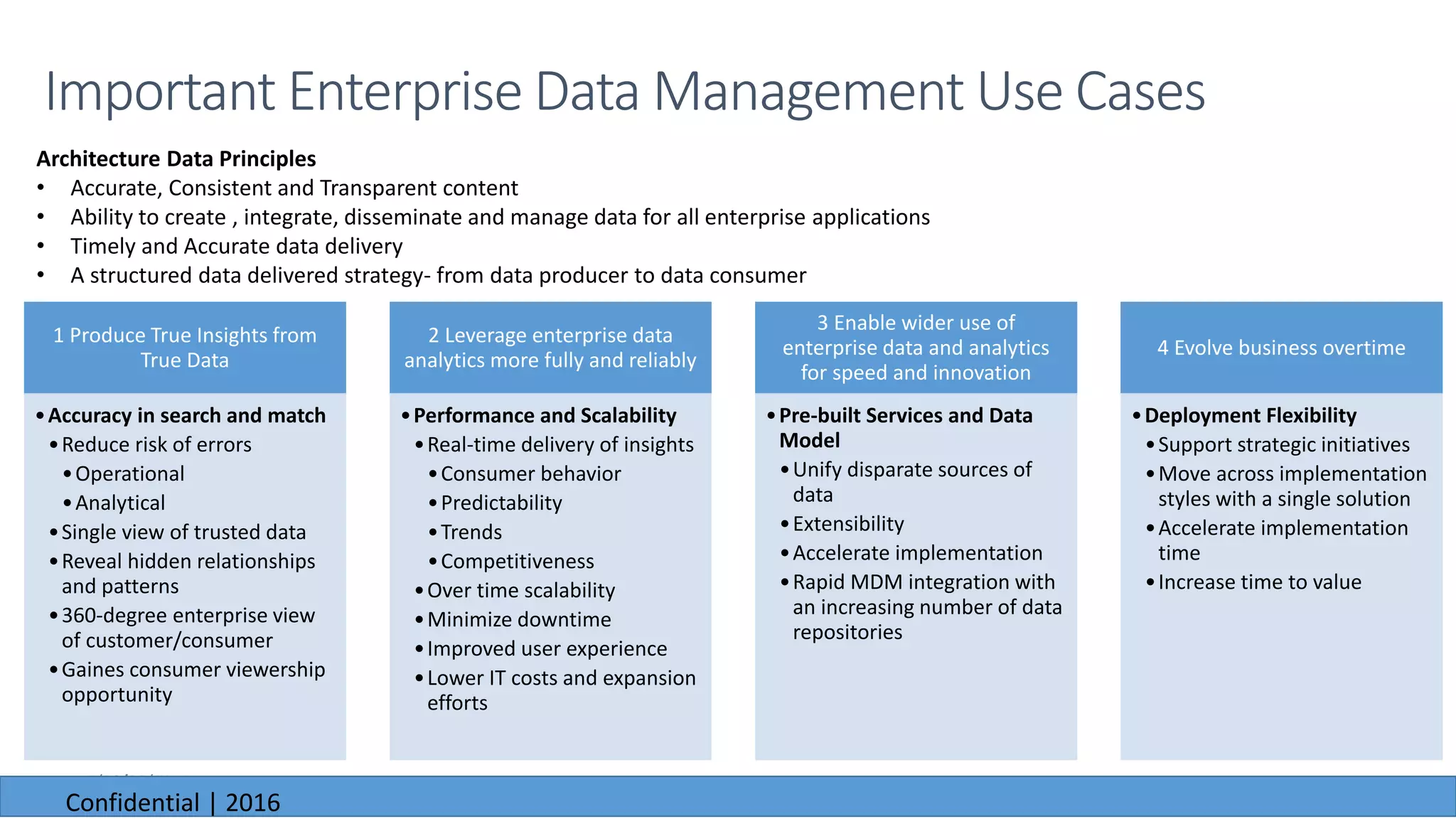 Important Enterprise Data Management Use Cases

Architecture Data Principles
• Accurate, Consistent and Transparent content
• Ability to create , integrate, disseminate and manage data for all enterprise applications
• Timely and Accurate data delivery
• A structured data delivered strategy- from data producer to data consumer

1 Produce True Insights from True Data

• Accuracy in search and match
• Reduce risk of errors
• Operational
• Analytical
• Single view of trusted data
• Reveal hidden relationships and patterns
• 360-degree enterprise view of customer/consumer
• Gaines consumer viewership opportunity

2 Leverage enterprise data analytics more fully and reliably

• Performance and Scalability
• Real-time delivery of insights
• Consumer behavior
• Predictability
• Trends
• Competitiveness
• Over time scalability
• Minimize downtime
• Improved user experience
• Lower IT costs and expansion efforts

3 Enable wider use of enterprise data and analytics for speed and innovation

• Pre-built Services and Data Model
• Unify disparate sources of data
• Extensibility
• Accelerate implementation
• Rapid MDM integration with an increasing number of data repositories

4 Evolve business overtime

• Deployment Flexibility
• Support strategic initiatives
• Move across implementation styles with a single solution
• Accelerate implementation time
• Increase time to value

Confidential | 2016